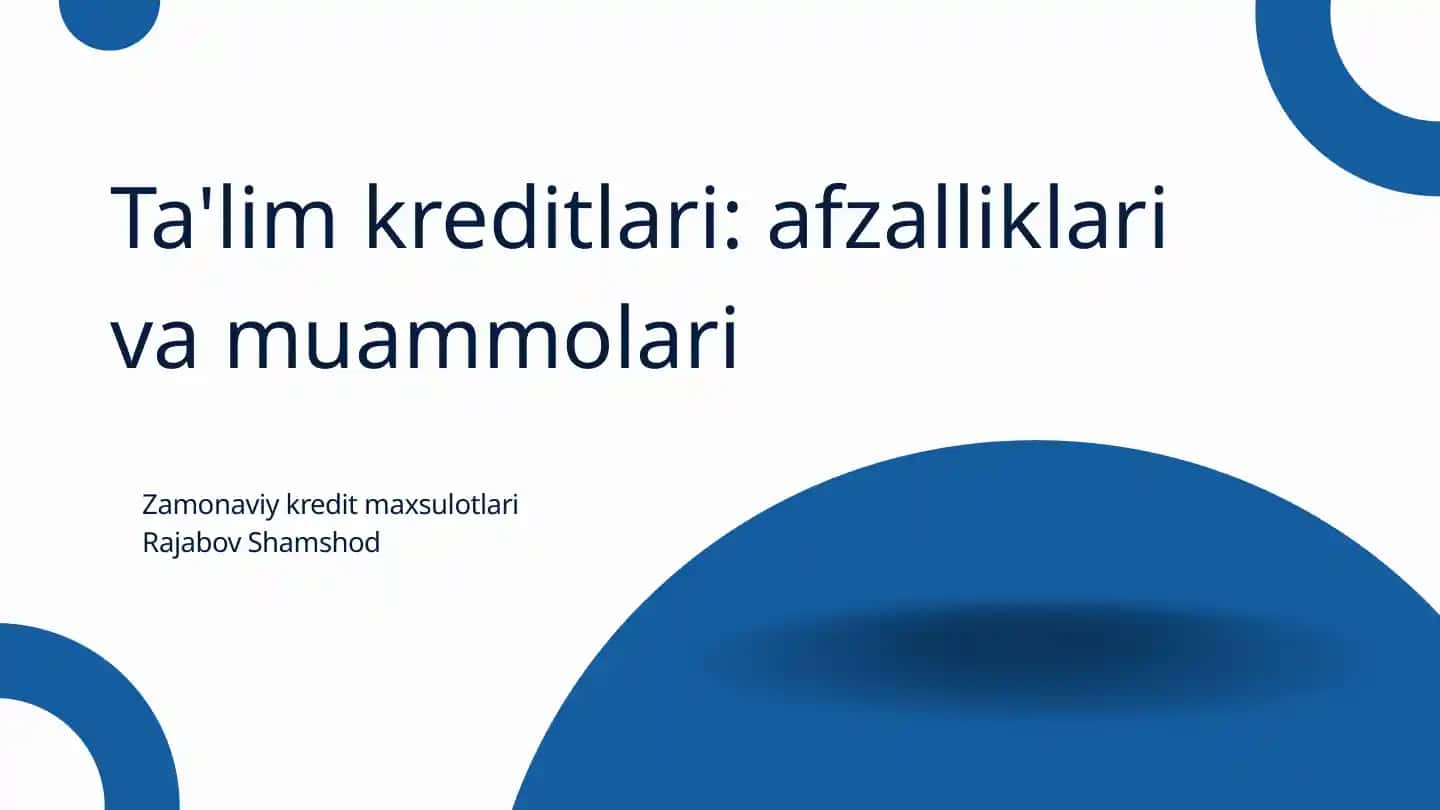 Ta'lim kreditlari: afzalliklari va muammolari

Zamonaviy kredit maxsulotlari
Rajabov Shamshod